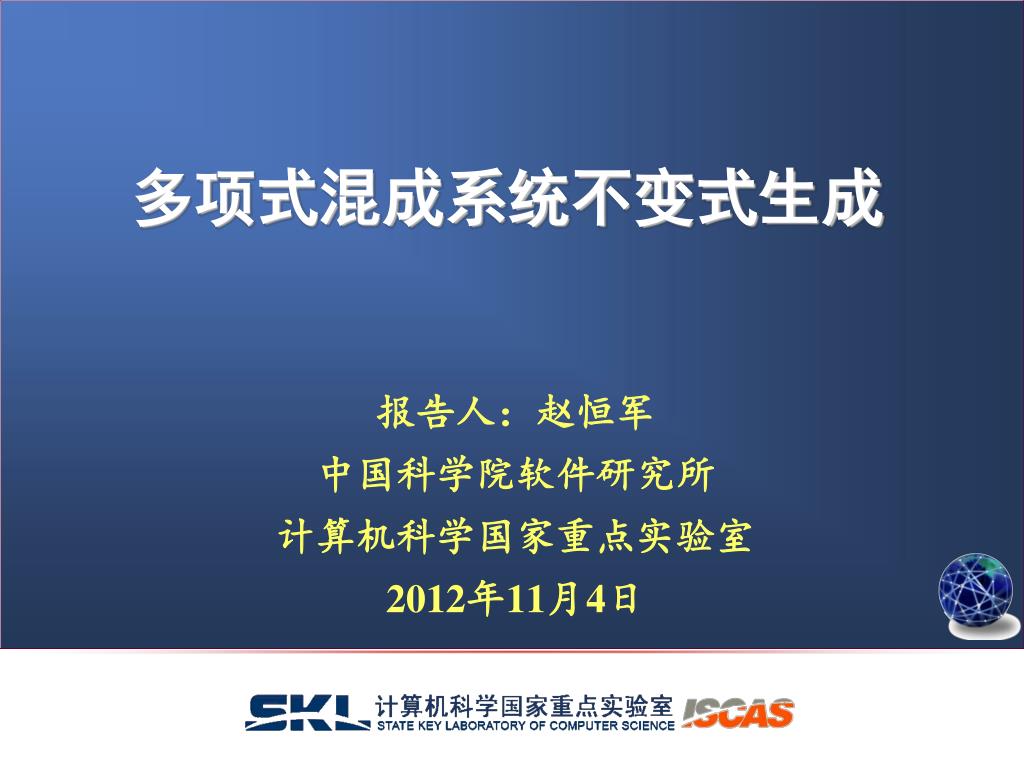 多项式混成系统不变式生成

报告人：赵恒军
中国科学院软件研究所
计算机科学国家重点实验室
2012年11月4日

SKL 计算机科学国家重点实验室
STATE KEY LABORATORY OF COMPUTER SCIENCE
ISCAS